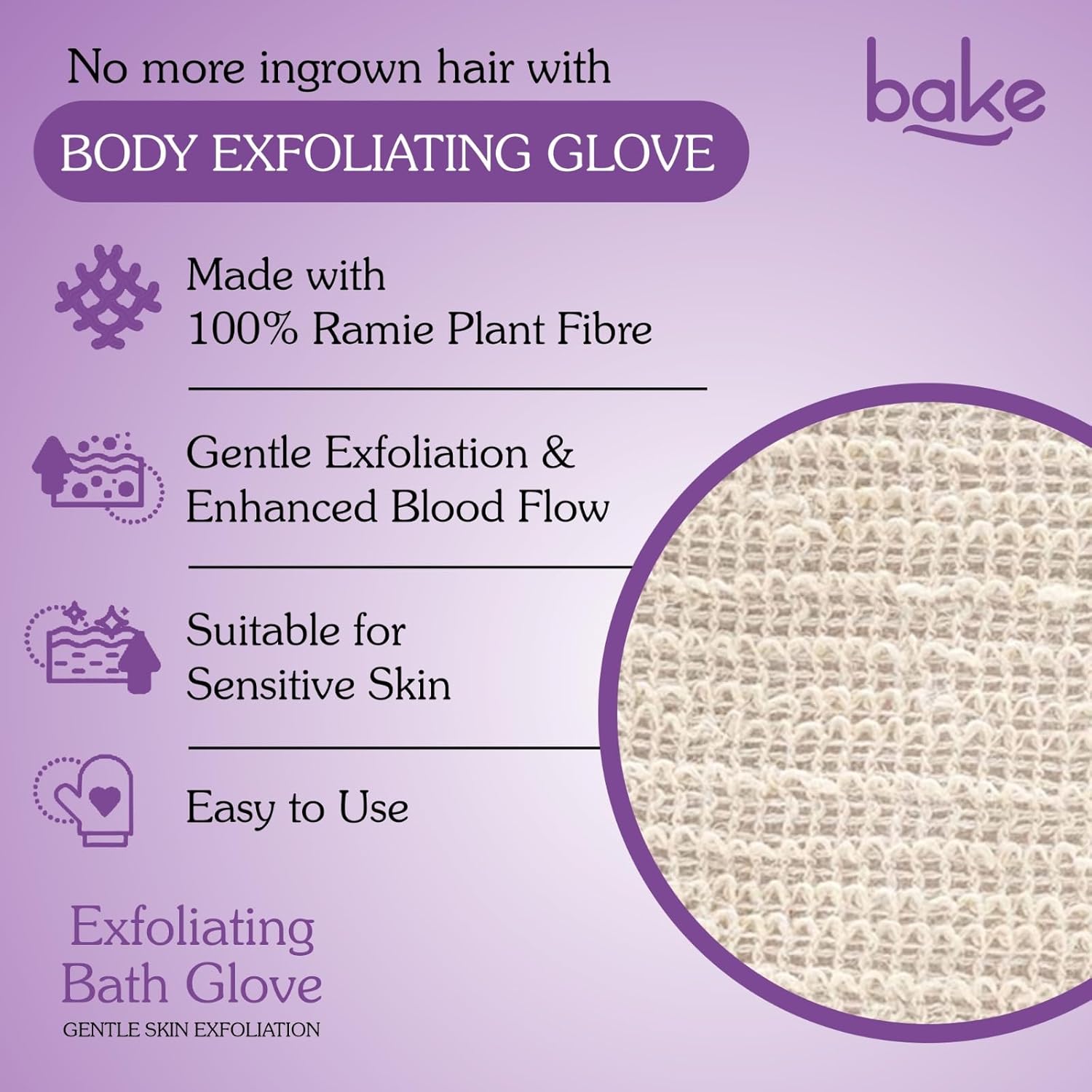 No more ingrown hair with

BODY EXFOLIATING GLOVE

bake

Made with
100% Ramie Plant Fibre

Gentle Exfoliation &
Enhanced Blood Flow

Suitable for
Sensitive Skin

Easy to Use

Exfoliating
Bath Glove
GENTLE SKIN EXFOLIATION